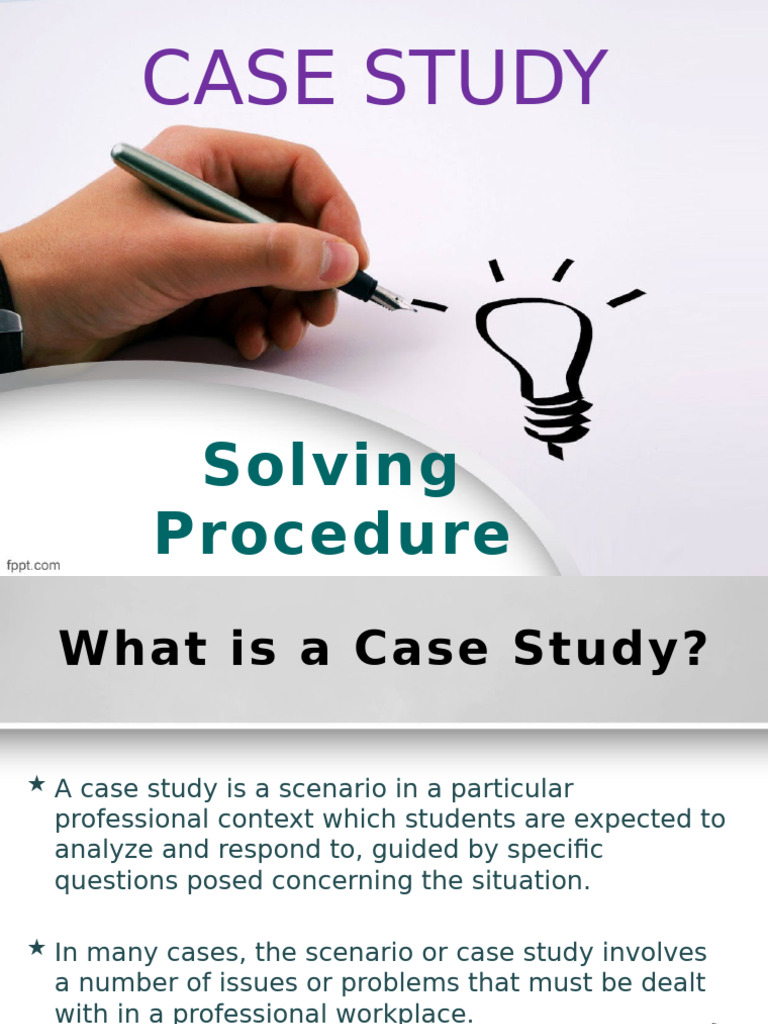 CASE STUDY

Solving Procedure

fppt.com

What is a Case Study?

★ A case study is a scenario in a particular professional context which students are expected to analyze and respond to, guided by specific questions posed concerning the situation.

★ In many cases, the scenario or case study involves a number of issues or problems that must be dealt with in a professional workplace.